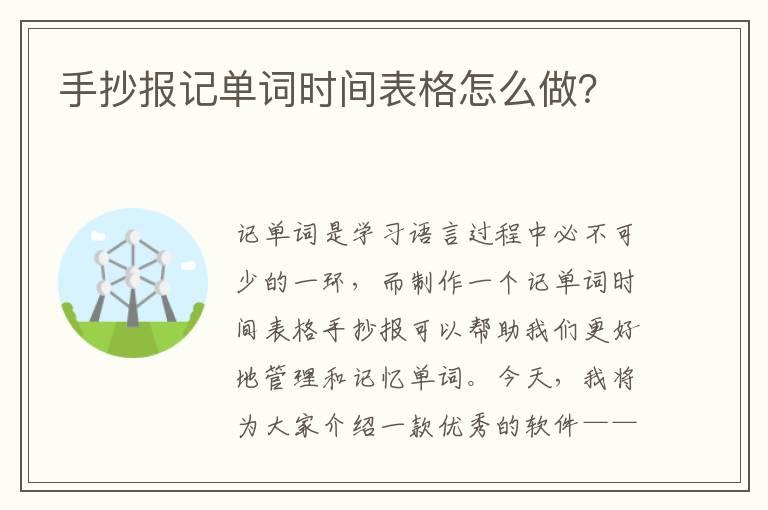 手抄报记单词时间表格怎么做?

记单词是学习语言过程中必不可少的一环，而制作一个记单词时间表格手抄报可以帮助我们更好地管理和记忆单词。今天，我将为大家介绍一款优秀的软件——